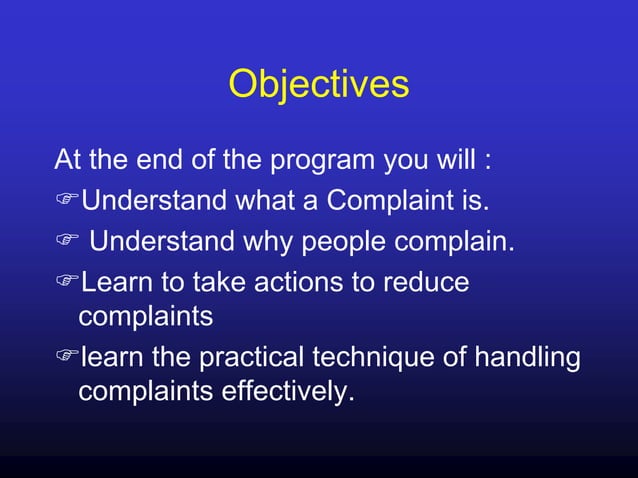 Objectives

At the end of the program you will :

☞Understand what a Complaint is.

☞ Understand why people complain.

☞Learn to take actions to reduce complaints

☞learn the practical technique of handling complaints effectively.